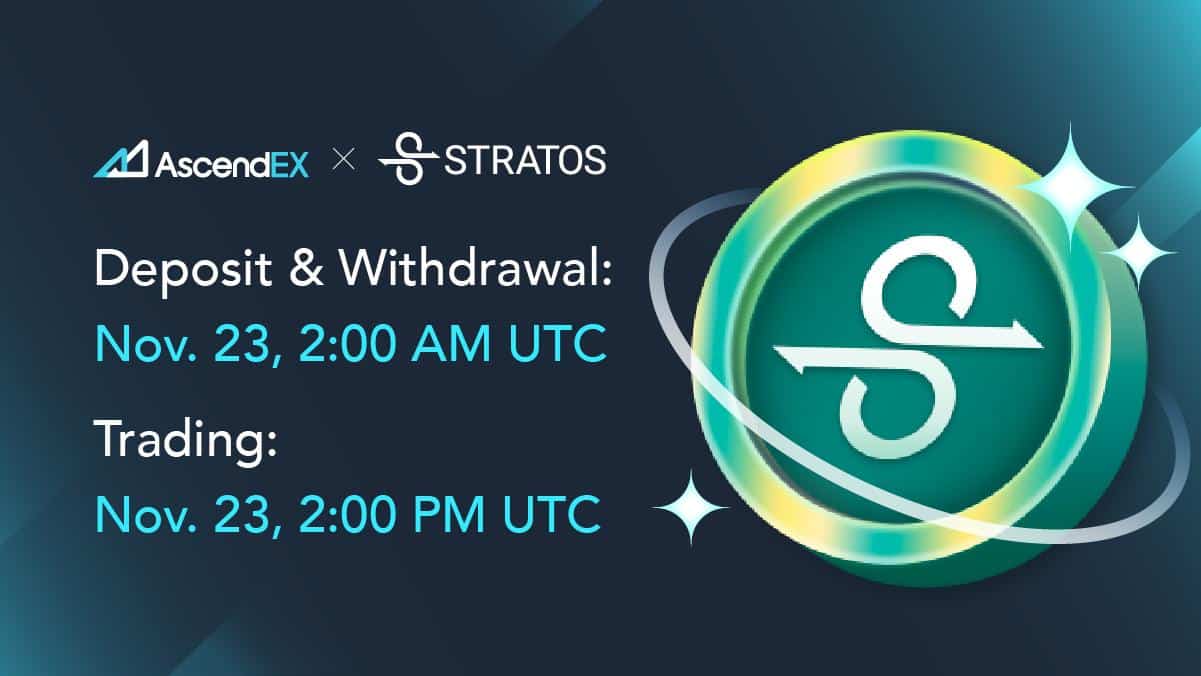 AscendEX × STRATOS

Deposit & Withdrawal:
Nov. 23, 2:00 AM UTC

Trading:
Nov. 23, 2:00 PM UTC